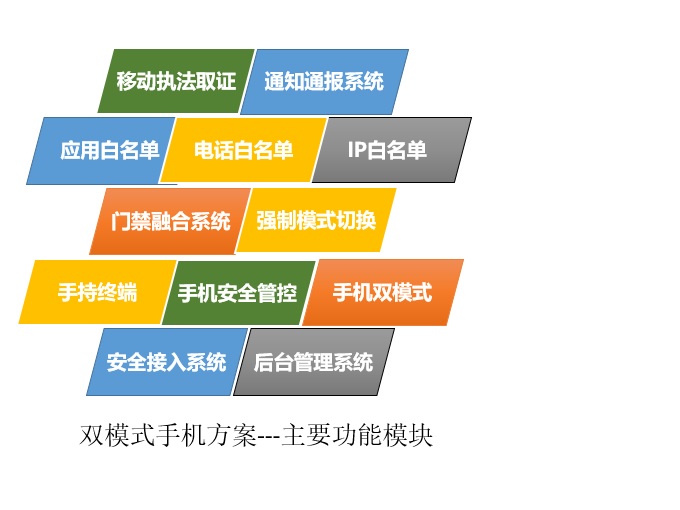 移动执法取证
通知通报系统
应用白名单
电话白名单
IP白名单
门禁融合系统
强制模式切换
手持终端
手机安全管控
手机双模式
安全接入系统
后台管理系统

双模式手机方案---主要功能模块